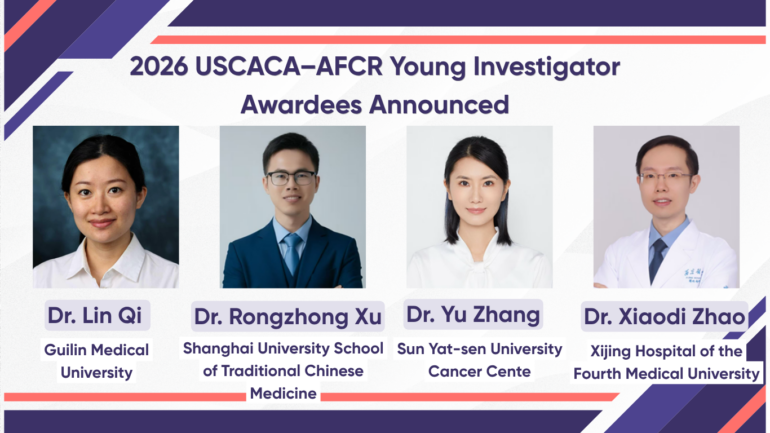 2026 USCACA–AFCR Young Investigator Awardees Announced

Dr. Lin Qi
Guilin Medical University

Dr. Rongzhong Xu
Shanghai University School of Traditional Chinese Medicine

Dr. Yu Zhang
Sun Yat-sen University Cancer Cente

Dr. Xiaodi Zhao
Xijing Hospital of the Fourth Medical University